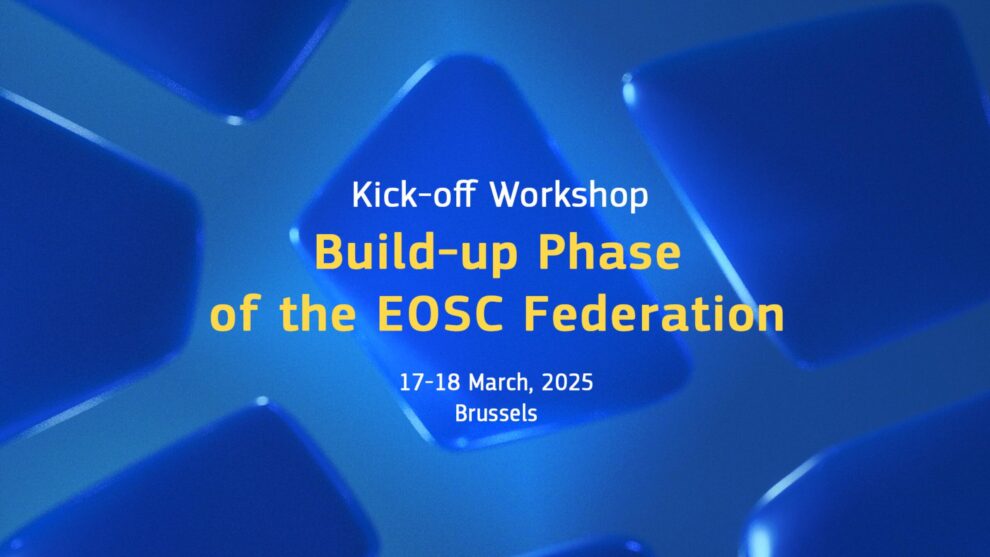 Kick-off Workshop

Build-up Phase of the EOSC Federation

17-18 March, 2025
Brussels